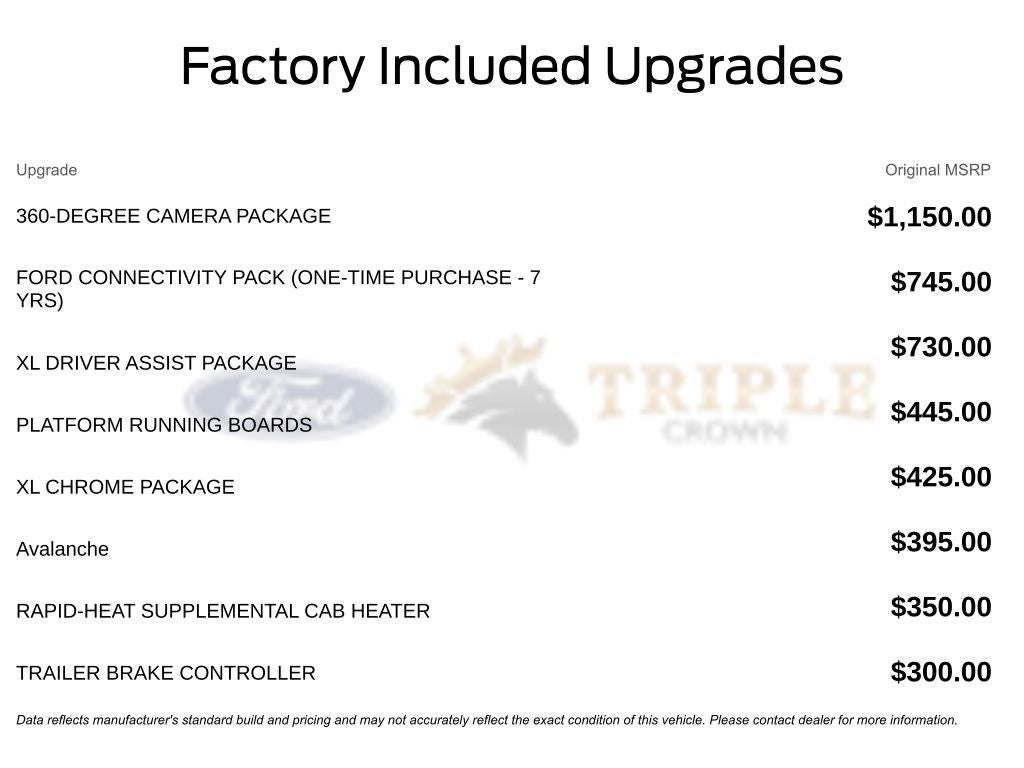 Factory Included Upgrades

| Upgrade | Original MSRP |
|---|---|
| 360-DEGREE CAMERA PACKAGE | $1,150.00 |
| FORD CONNECTIVITY PACK (ONE-TIME PURCHASE - 7 YRS) | $745.00 |
| XL DRIVER ASSIST PACKAGE | $730.00 |
| PLATFORM RUNNING BOARDS | $445.00 |
| XL CHROME PACKAGE | $425.00 |
| Avalanche | $395.00 |
| RAPID-HEAT SUPPLEMENTAL CAB HEATER | $350.00 |
| TRAILER BRAKE CONTROLLER | $300.00 |

Ford TRIPLE CROWN

Data reflects manufacturer's standard build and pricing and may not accurately reflect the exact condition of this vehicle. Please contact dealer for more information.